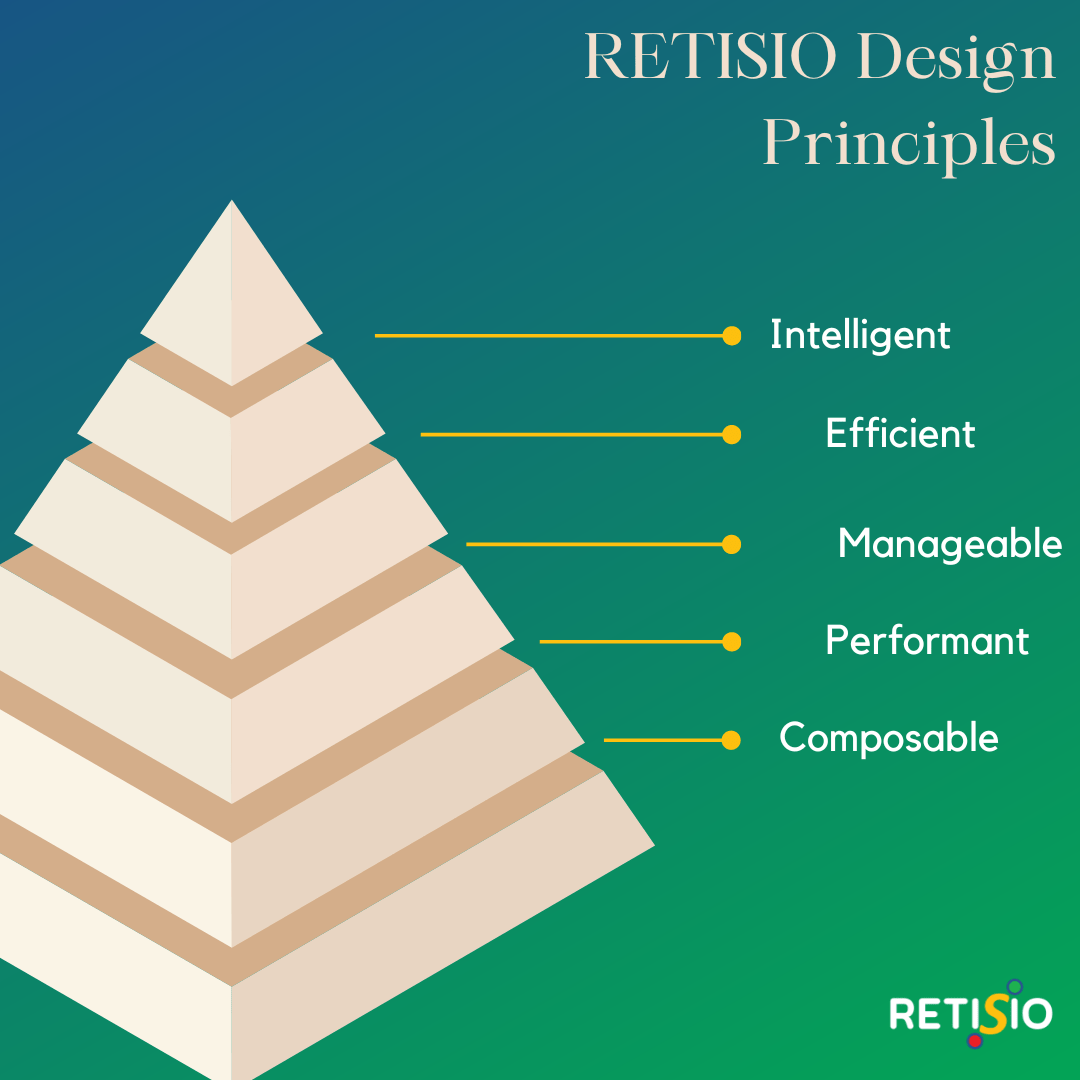 RETISIO Design Principles

Intelligent

Efficient

Manageable

Performant

Composable

RETISIO